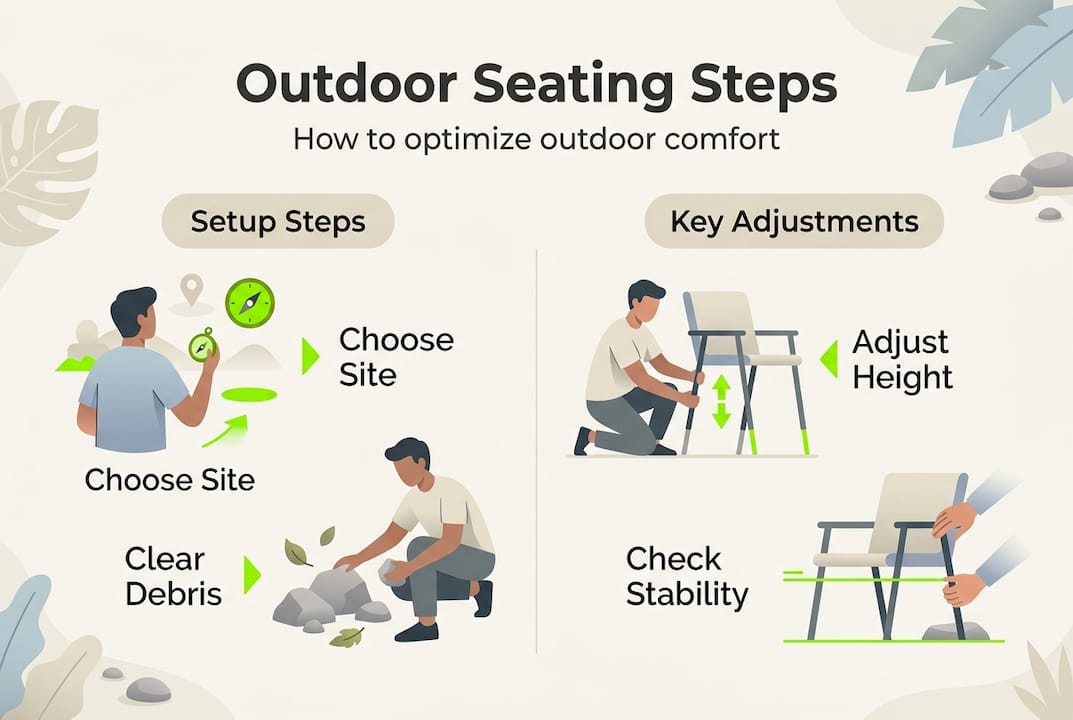 Outdoor Seating Steps

How to optimize outdoor comfort

Setup Steps

Choose Site

Choose Site

Clear Debris

Key Adjustments

Adjust Height

Check Stability